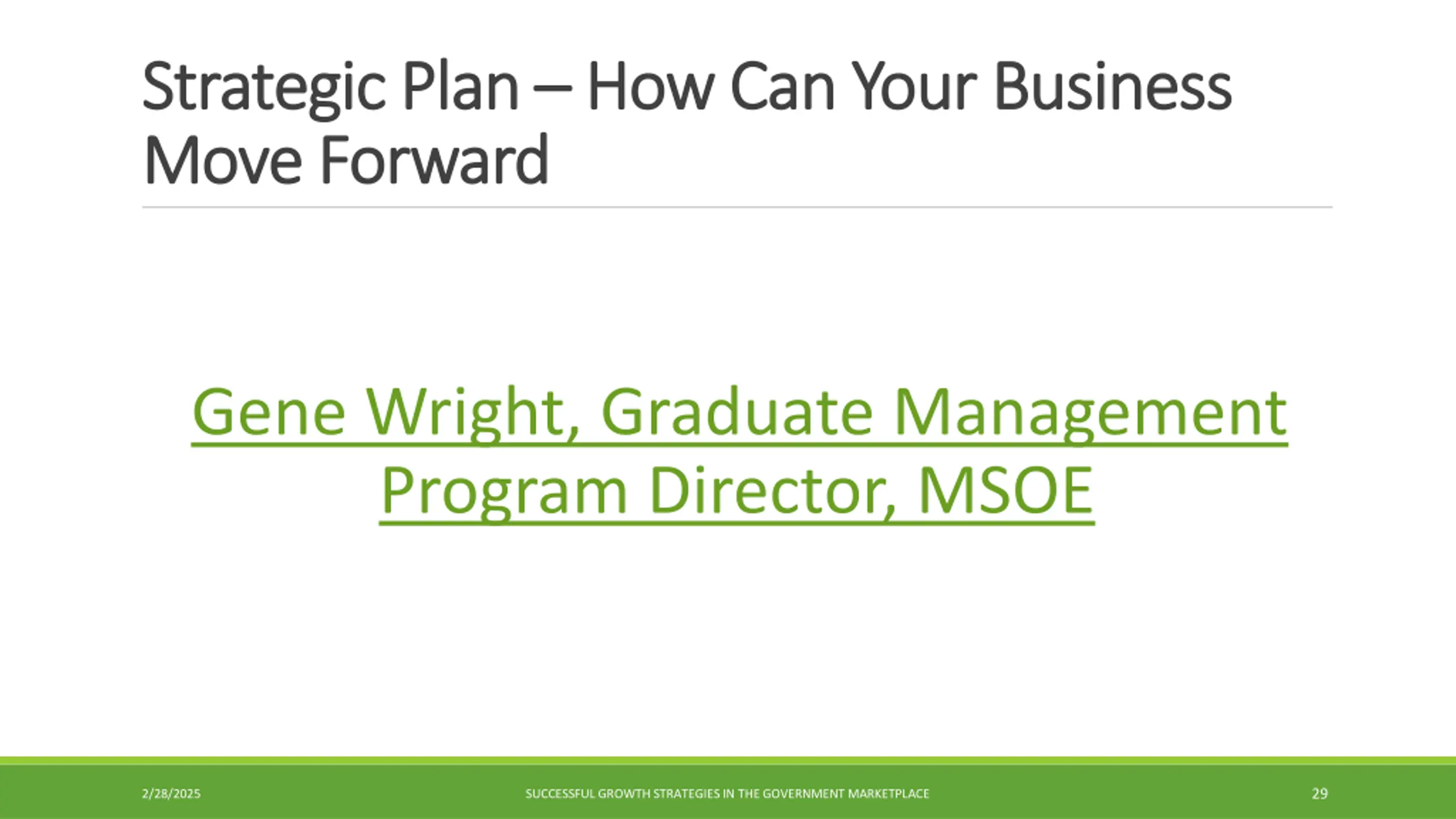 Strategic Plan – How Can Your Business Move Forward

Gene Wright, Graduate Management Program Director, MSOE

2/28/2025

SUCCESSFUL GROWTH STRATEGIES IN THE GOVERNMENT MARKETPLACE

29